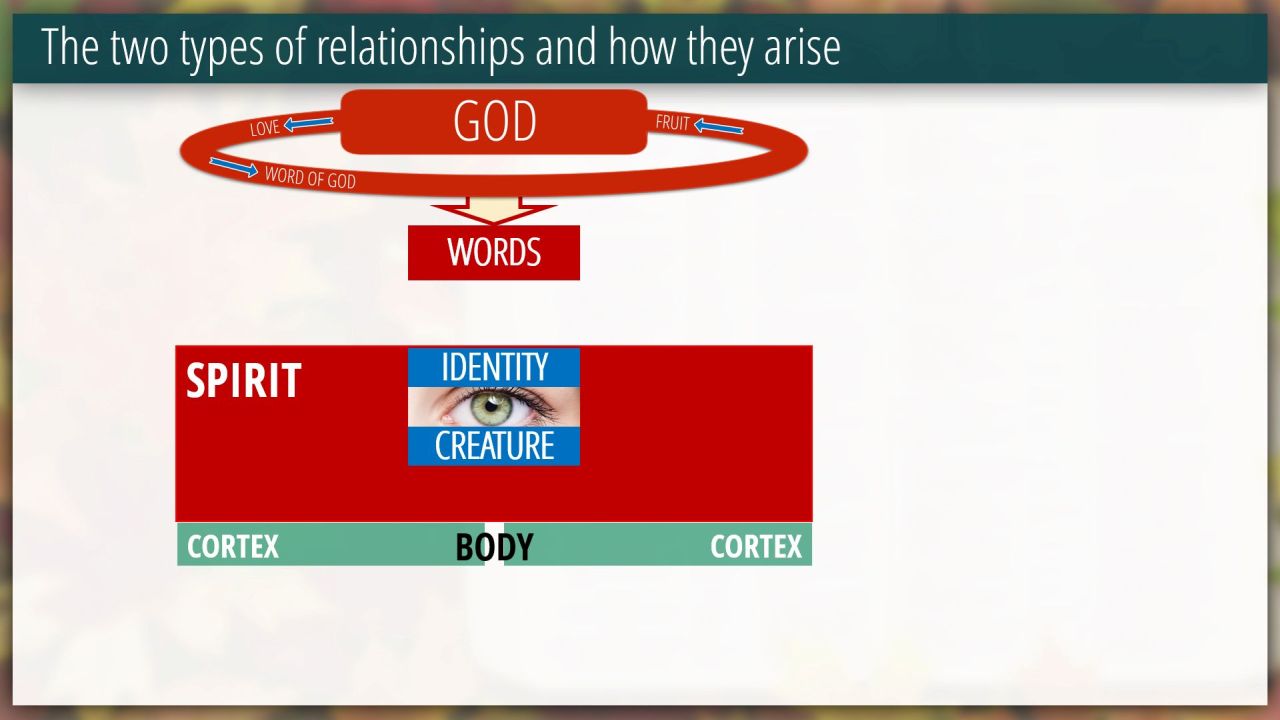 The two types of relationships and how they arise

LOVE

GOD

FRUIT

WORD OF GOD

WORDS

SPIRIT

IDENTITY

CREATURE

CORTEX

BODY

CORTEX